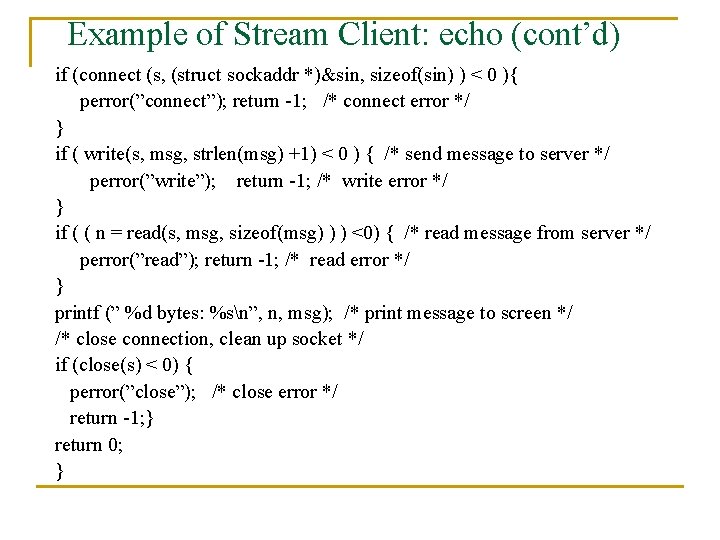 Example of Stream Client: echo (cont’d)

if (connect (s, (struct sockaddr *)&sin, sizeof(sin) ) < 0 ){
perror(”connect”); return -1; /* connect error */
}
if ( write(s, msg, strlen(msg) +1) < 0 ) { /* send message to server */
perror(”write”); return -1; /* write error */
}
if ( ( n = read(s, msg, sizeof(msg) ) ) <0) { /* read message from server */
perror(”read”); return -1; /* read error */
}
printf (” %d bytes: %s\n”, n, msg); /* print message to screen */
/* close connection, clean up socket */
if (close(s) < 0) {
perror(”close”); /* close error */
return -1;}
return 0;
}